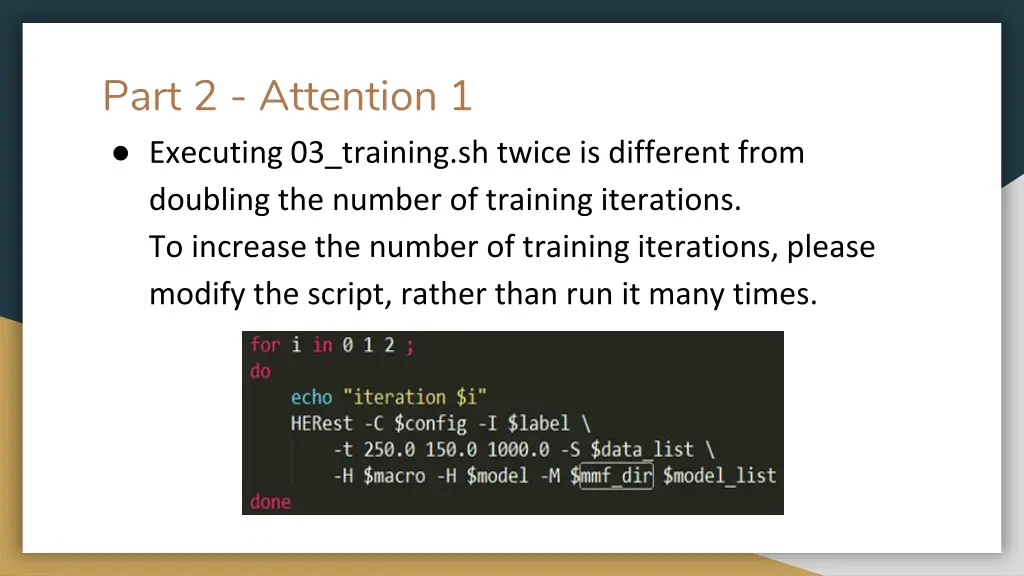 Part 2 - Attention 1

● Executing 03_training.sh twice is different from doubling the number of training iterations.
To increase the number of training iterations, please modify the script, rather than run it many times.

for i in 0 1 2 ;
do
    echo "iteration $i"
    HERest -C $config -I $label \
        -t 250.0 150.0 1000.0 -S $data_list \
        -H $macro -H $model -M $mmf_dir $model_list
done